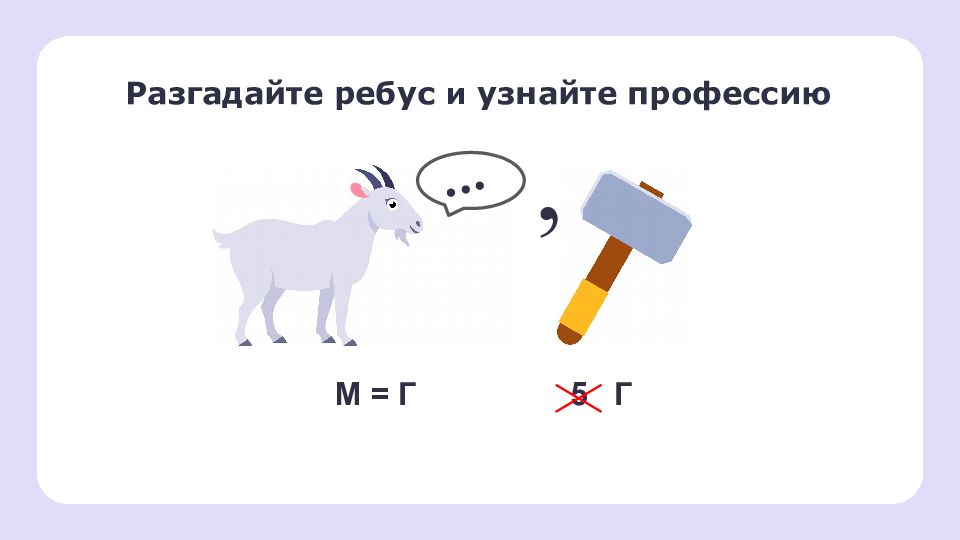 Разгадайте ребус и узнайте профессию

...

,

М = Г

5 Г